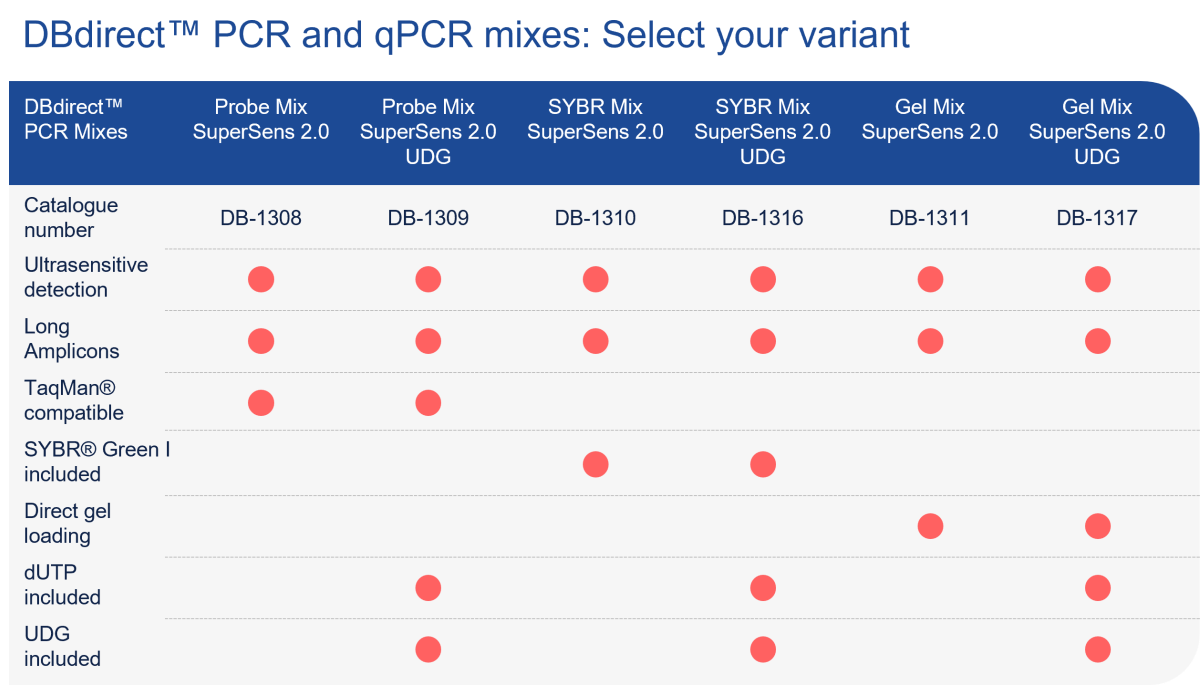 DBdirect™ PCR and qPCR mixes: Select your variant

| DBdirect™ PCR Mixes | Probe Mix SuperSens 2.0 | Probe Mix SuperSens 2.0 UDG | SYBR Mix SuperSens 2.0 | SYBR Mix SuperSens 2.0 UDG | Gel Mix SuperSens 2.0 | Gel Mix SuperSens 2.0 UDG |
|---|---|---|---|---|---|---|
| Catalogue number | DB-1308 | DB-1309 | DB-1310 | DB-1316 | DB-1311 | DB-1317 |
| Ultrasensitive detection | ● | ● | ● | ● | ● | ● |
| Long Amplicons | ● | ● | ● | ● | ● | ● |
| TaqMan® compatible | ● | ● | | | | |
| SYBR® Green I included | | | ● | ● | | |
| Direct gel loading | | | | | ● | ● |
| dUTP included | | ● | | ● | | ● |
| UDG included | | ● | | ● | | ● |